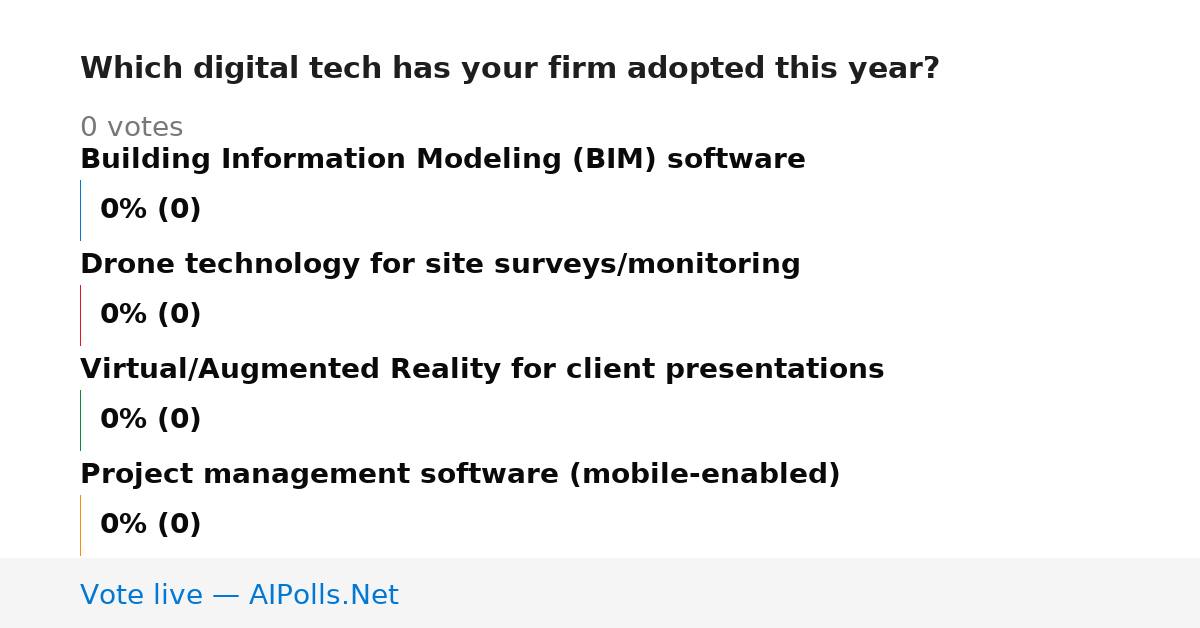 Which digital tech has your firm adopted this year?

0 votes

Building Information Modeling (BIM) software

0% (0)

Drone technology for site surveys/monitoring

0% (0)

Virtual/Augmented Reality for client presentations

0% (0)

Project management software (mobile-enabled)

0% (0)

Vote live — AIPolls.Net